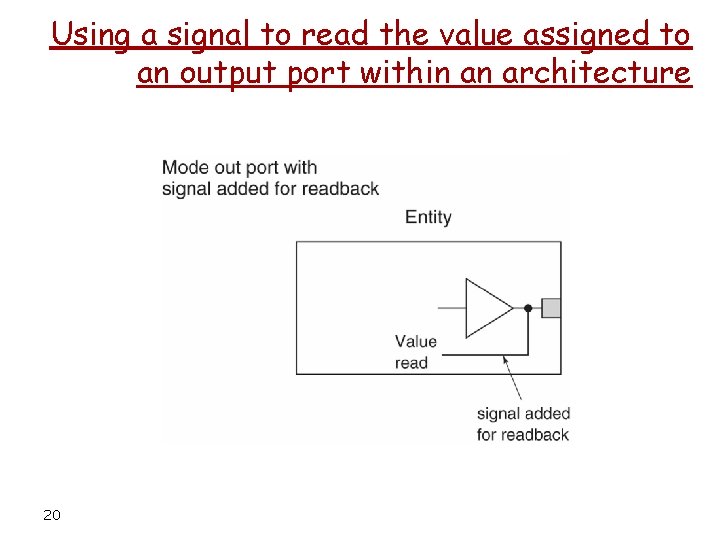 Using a signal to read the value assigned to an output port within an architecture

Mode out port with signal added for readback

Entity

Value read

signal added for readback

20